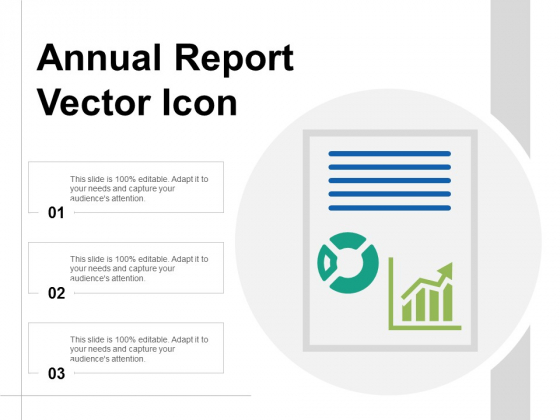 Annual Report Vector Icon

This slide is 100% editable. Adapt it to your needs and capture your audience's attention.

01

This slide is 100% editable. Adapt it to your needs and capture your audience's attention.

02

This slide is 100% editable. Adapt it to your needs and capture your audience's attention.

03